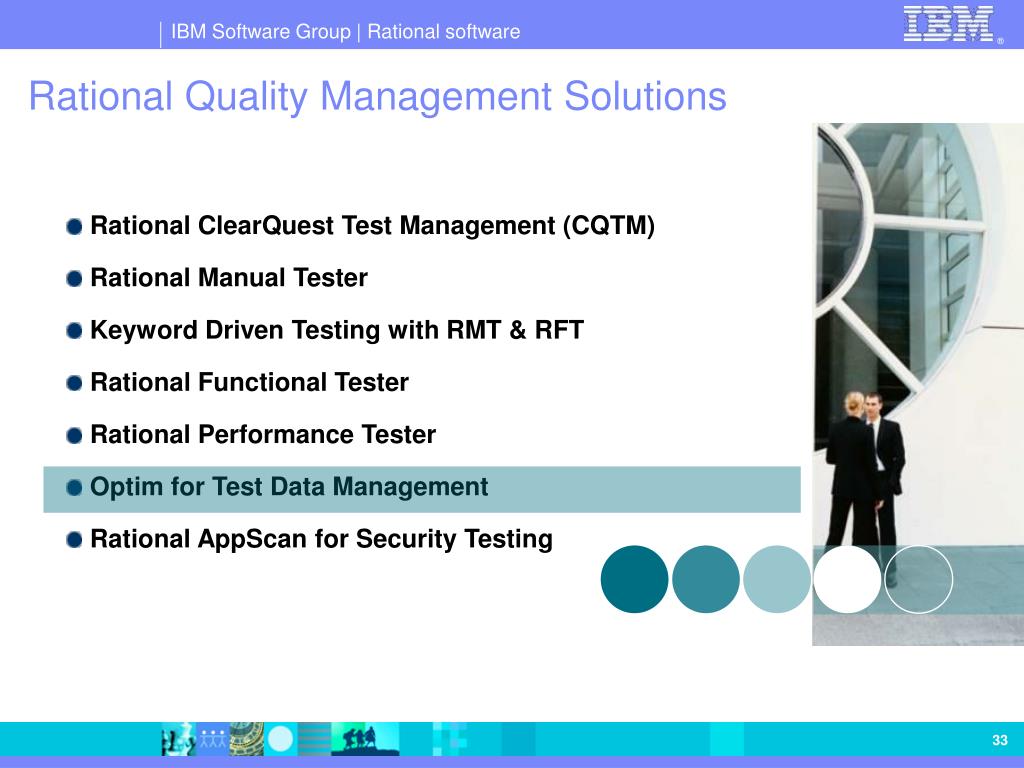 IBM Software Group | Rational software

IBM ®

Rational Quality Management Solutions

Rational ClearQuest Test Management (CQTM)

Rational Manual Tester

Keyword Driven Testing with RMT & RFT

Rational Functional Tester

Rational Performance Tester

Optim for Test Data Management

Rational AppScan for Security Testing

33